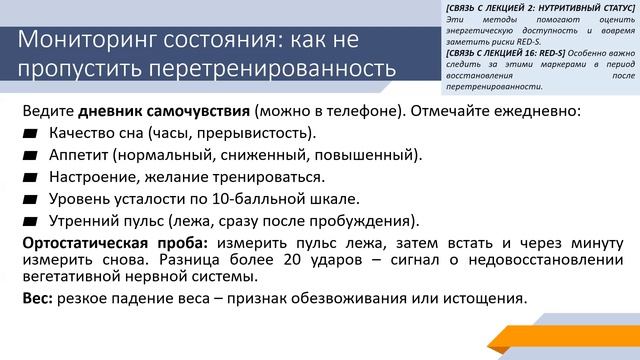 Мониторинг состояния: как не пропустить перетренированность

[СВЯЗЬ С ЛЕКЦИЕЙ 2: НУТРИТИВНЫЙ СТАТУС] Эти методы помогают оценить энергетическую доступность и вовремя заметить риски RED-S.
[СВЯЗЬ С ЛЕКЦИЕЙ 16: RED-S] Особенно важно следить за этими маркерами в период восстановления после перетренированности.

Ведите дневник самочувствия (можно в телефоне). Отмечайте ежедневно:

Качество сна (часы, прерывистость).

Аппетит (нормальный, сниженный, повышенный).

Настроение, желание тренироваться.

Уровень усталости по 10-балльной шкале.

Утренний пульс (лежа, сразу после пробуждения).

Ортостатическая проба: измерить пульс лежа, затем встать и через минуту измерить снова. Разница более 20 ударов – сигнал о недовосстановлении вегетативной нервной системы.

Вес: резкое падение веса – признак обезвоживания или истощения.